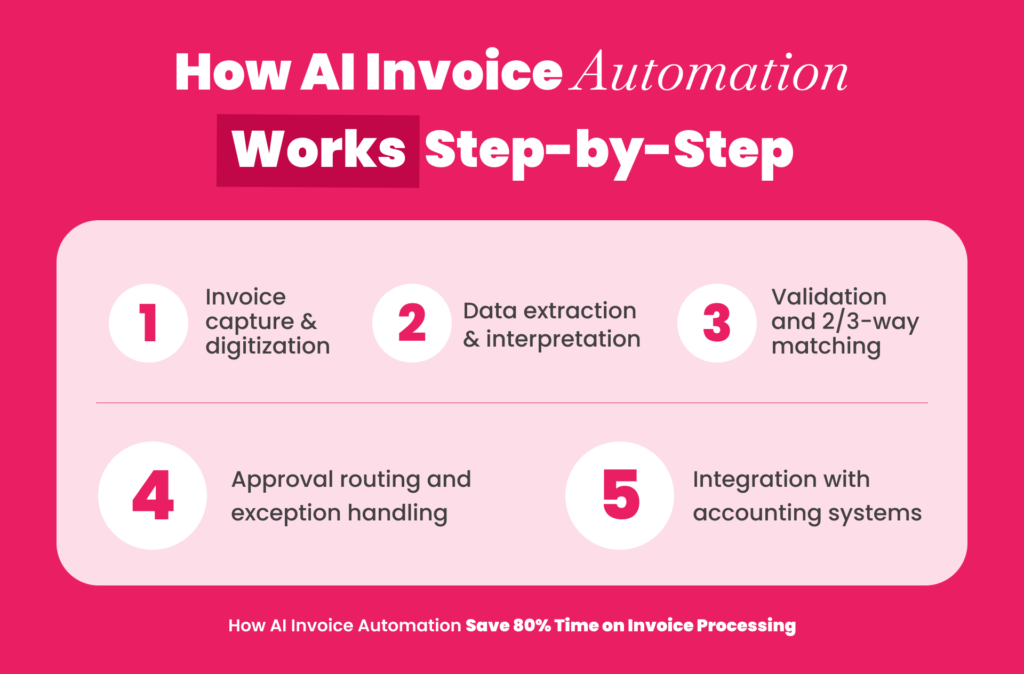 How AI Invoice Automation Works Step-by-Step

1 Invoice capture & digitization

2 Data extraction & interpretation

3 Validation and 2/3-way matching

4 Approval routing and exception handling

5 Integration with accounting systems

How AI Invoice Automation Save 80% Time on Invoice Processing